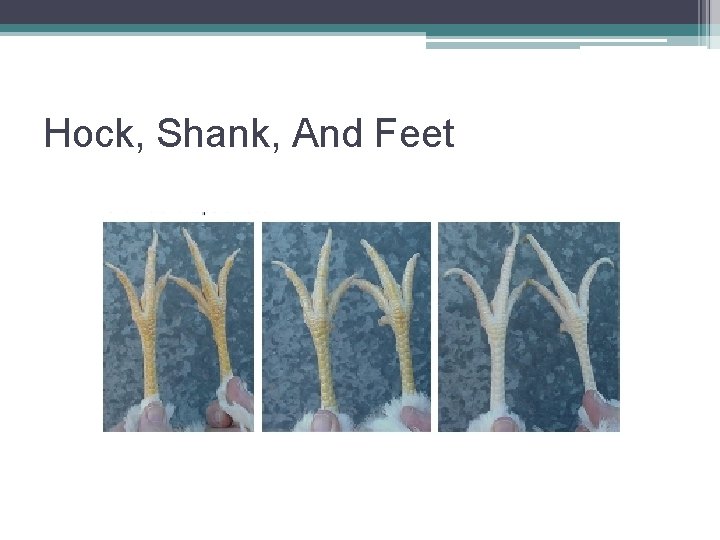 Hock, Shank, And Feet